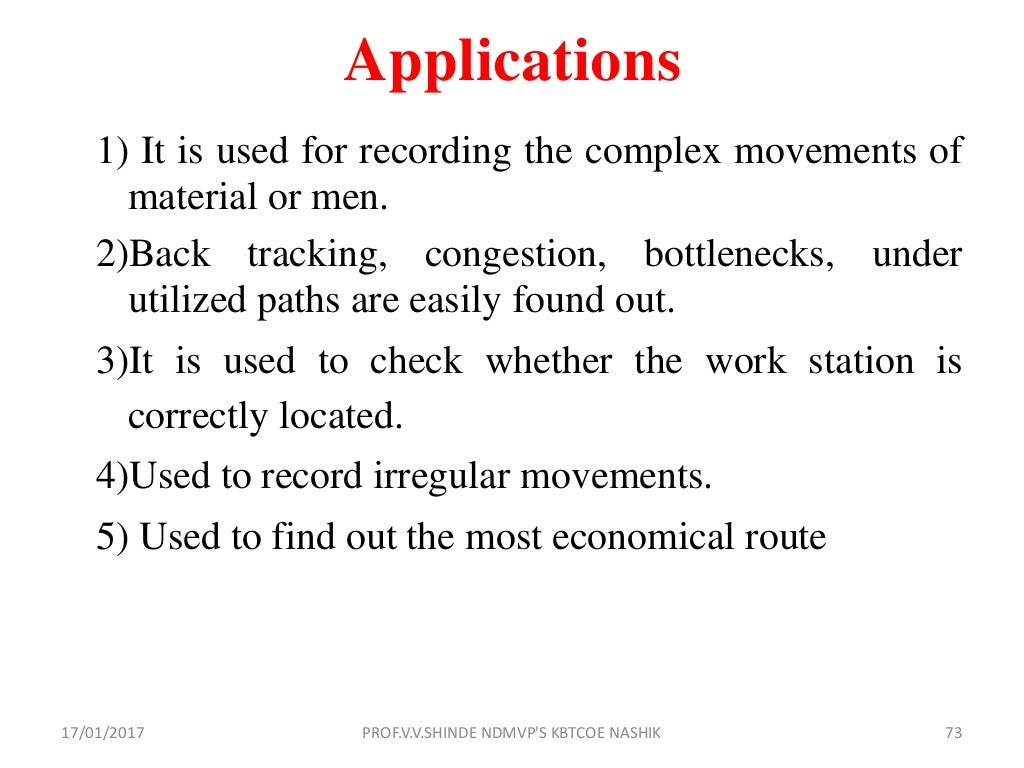 Applications

1) It is used for recording the complex movements of material or men.

2)Back tracking, congestion, bottlenecks, under utilized paths are easily found out.

3)It is used to check whether the work station is correctly located.

4)Used to record irregular movements.

5) Used to find out the most economical route

17/01/2017 PROF.V.V.SHINDE NDMVP'S KBTCOE NASHIK 73